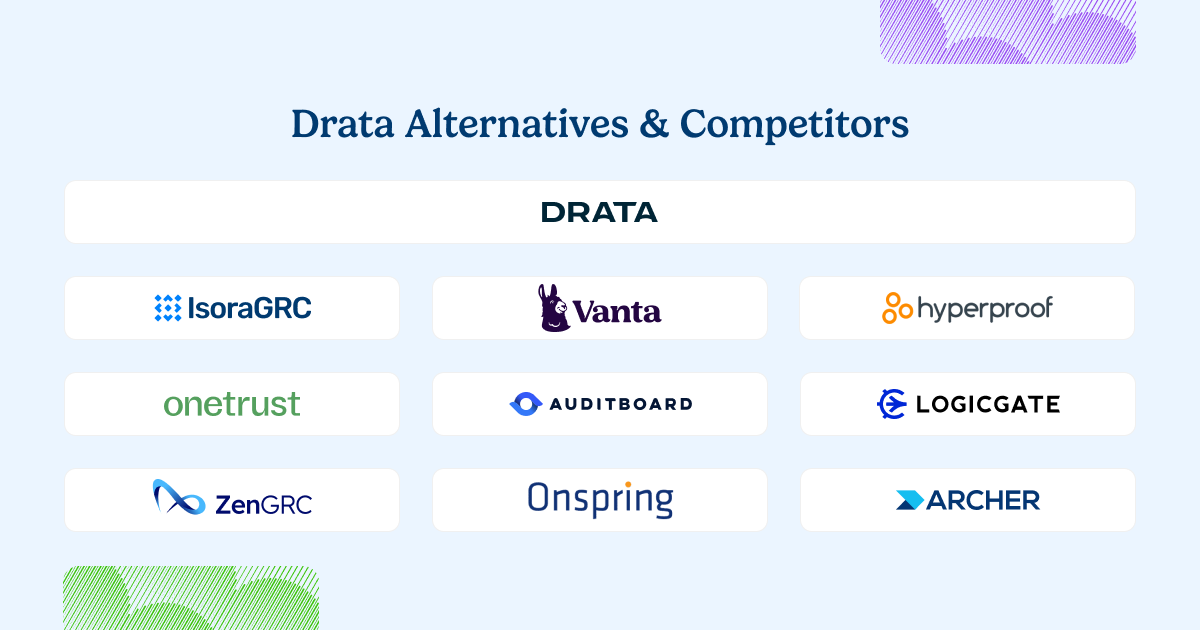 Drata Alternatives & Competitors

DRATA

IsoraGRC

Vanta

hyperproof

onetrust

AUDITBOARD

LOGICGATE

ZenGRC

Onspring

ARCHER